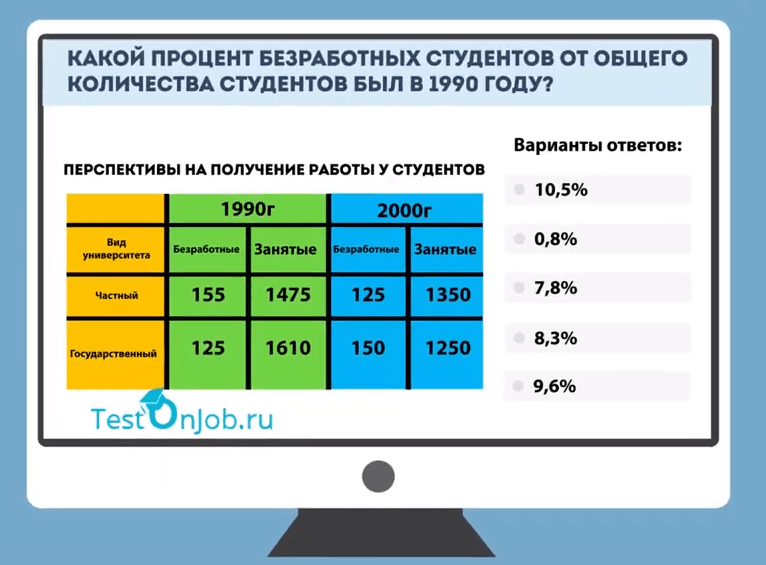 КАКОЙ ПРОЦЕНТ БЕЗРАБОТНЫХ СТУДЕНТОВ ОТ ОБЩЕГО КОЛИЧЕСТВА СТУДЕНТОВ БЫЛ В 1990 ГОДУ?

ПЕРСПЕКТИВЫ НА ПОЛУЧЕНИЕ РАБОТЫ У СТУДЕНТОВ

| | 1990г | | 2000г | |
|---|---|---|---|---|
| Вид университета | Безработные | Занятые | Безработные | Занятые |
| Частный | 155 | 1475 | 125 | 1350 |
| Государственный | 125 | 1610 | 150 | 1250 |

TestOnJob.ru

Варианты ответов:

10,5%

0,8%

7,8%

8,3%

9,6%